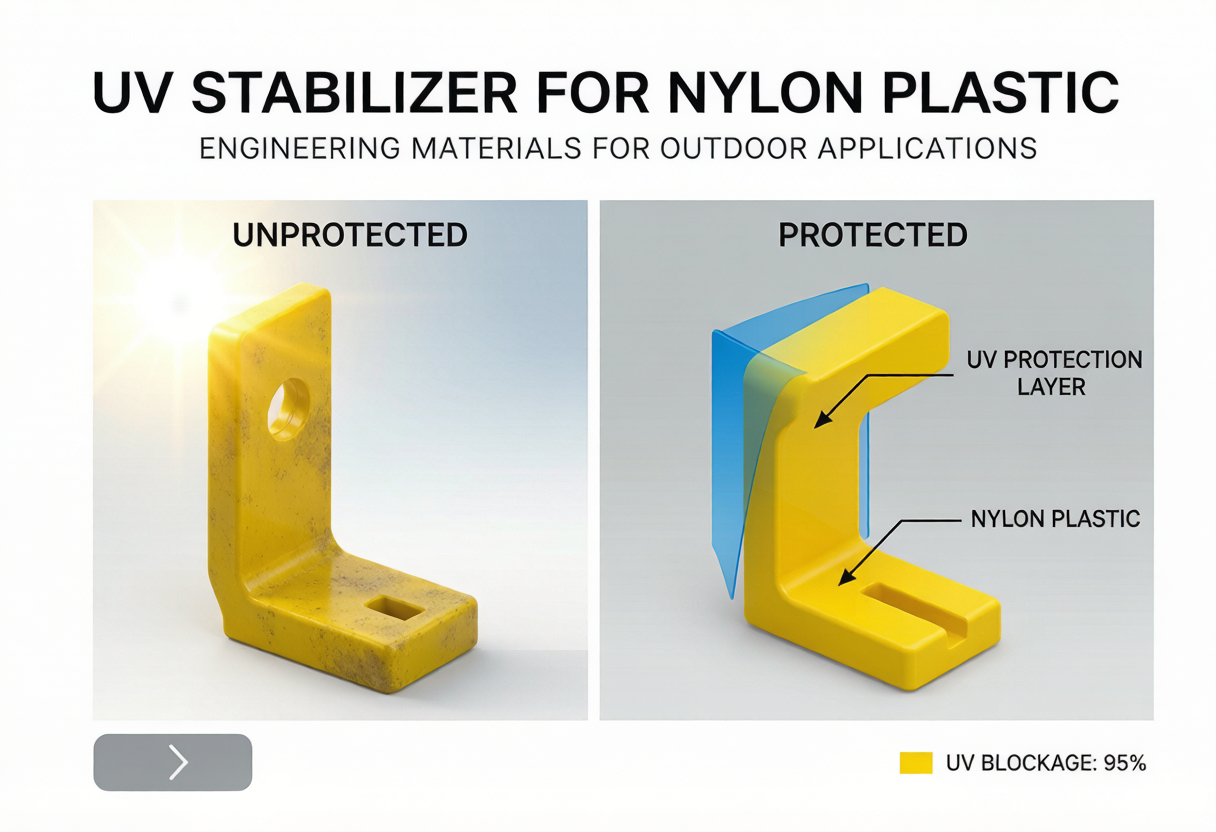 UV STABILIZER FOR NYLON PLASTIC

ENGINEERING MATERIALS FOR OUTDOOR APPLICATIONS

UNPROTECTED

PROTECTED

UV PROTECTION LAYER

NYLON PLASTIC

UV BLOCKAGE: 95%